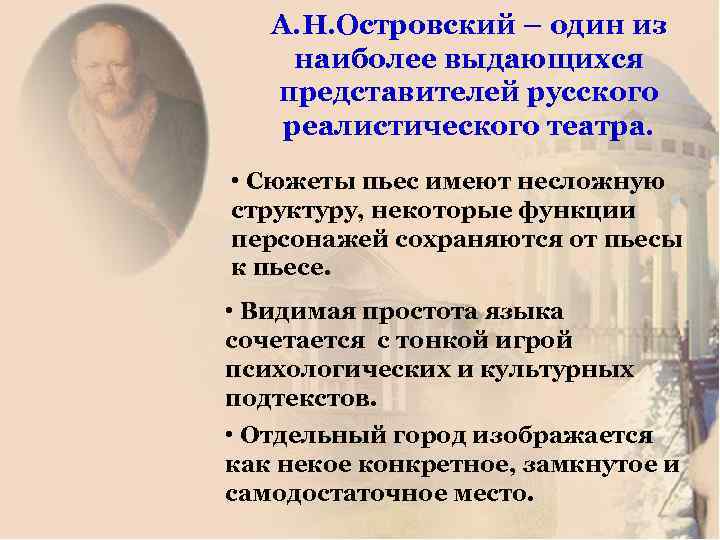 А.Н.Островский – один из наиболее выдающихся представителей русского реалистического театра.

• Сюжеты пьес имеют несложную структуру, некоторые функции персонажей сохраняются от пьесы к пьесе.

• Видимая простота языка сочетается с тонкой игрой психологических и культурных подтекстов.

• Отдельный город изображается как некое конкретное, замкнутое и самодостаточное место.